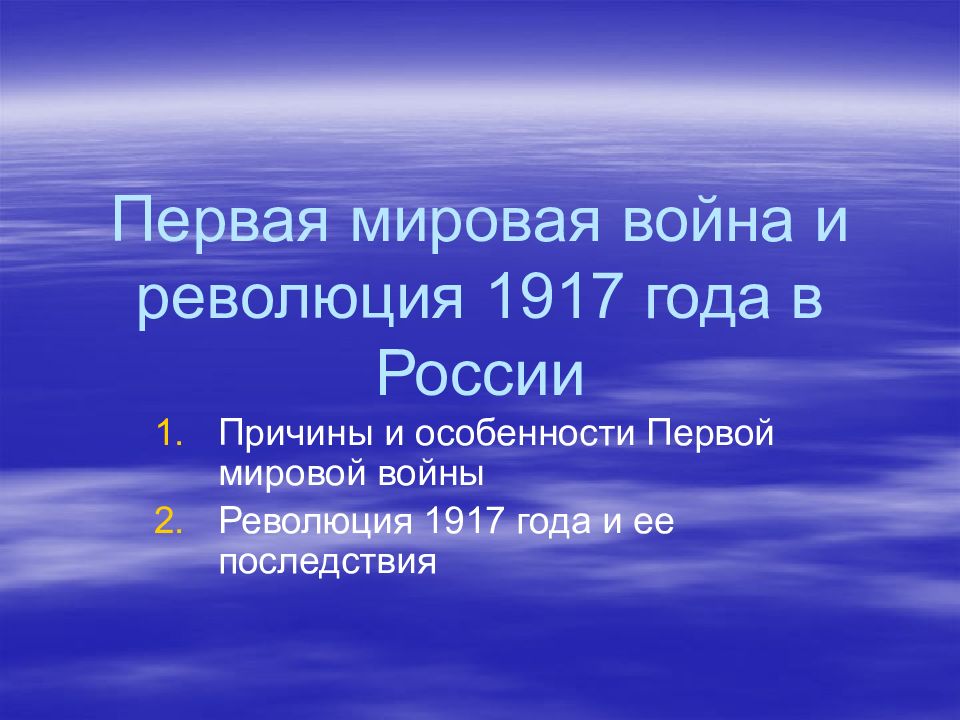 Первая мировая война и революция 1917 года в России

1. Причины и особенности Первой мировой войны
2. Революция 1917 года и ее последствия